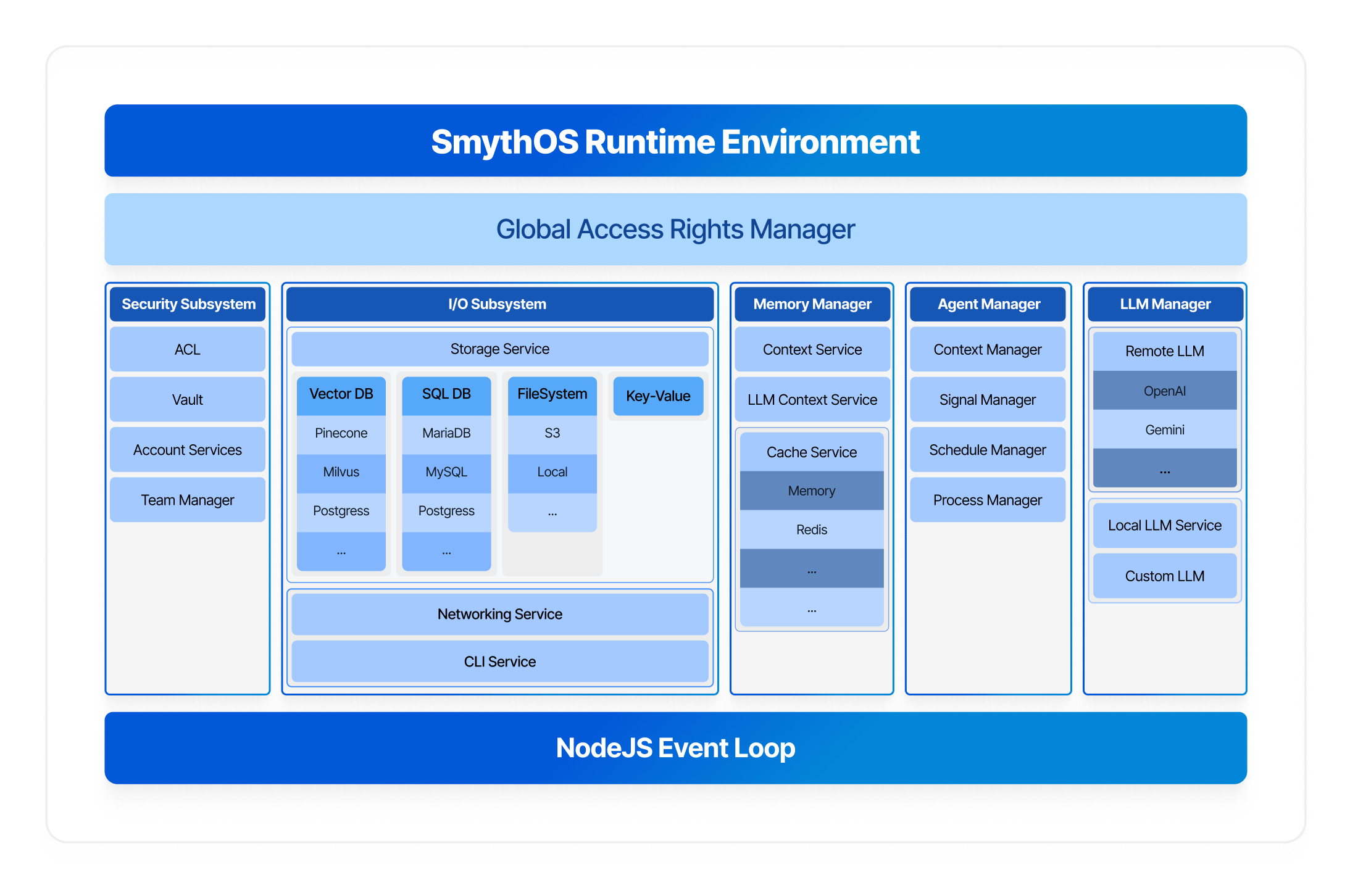 SmythOS Runtime Environment

Global Access Rights Manager

Security Subsystem
ACL
Vault
Account Services
Team Manager

I/O Subsystem
Storage Service
Vector DB
Pinecone
Milvus
Postgress
...
SQL DB
MariaDB
MySQL
Postgress
...
FileSystem
S3
Local
...
Key-Value
Networking Service
CLI Service

Memory Manager
Context Service
LLM Context Service
Cache Service
Memory
Redis
...
...

Agent Manager
Context Manager
Signal Manager
Schedule Manager
Process Manager

LLM Manager
Remote LLM
OpenAI
Gemini
...
Local LLM Service
Custom LLM

NodeJS Event Loop